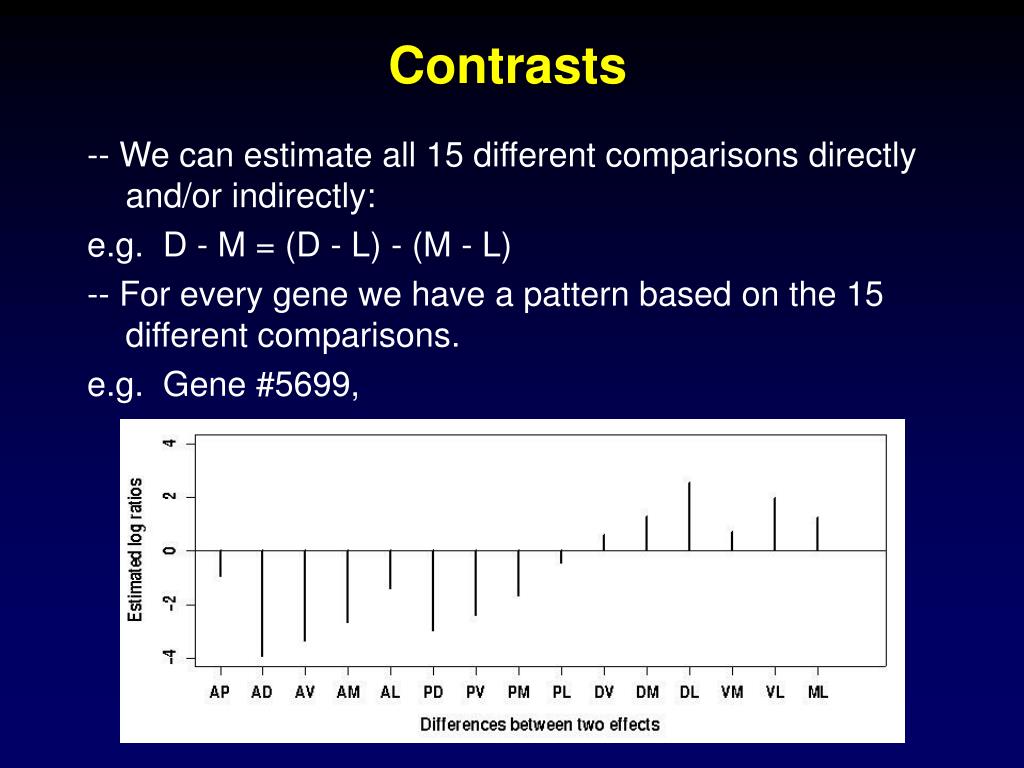 Contrasts

-- We can estimate all 15 different comparisons directly and/or indirectly:

e.g. D - M = (D - L) - (M - L)

-- For every gene we have a pattern based on the 15 different comparisons.

e.g. Gene #5699,

Estimated log ratios

4
2
0
-2
-4

AP AD AV AM AL PD PV PM PL DV DM DL VM VL ML

Differences between two effects